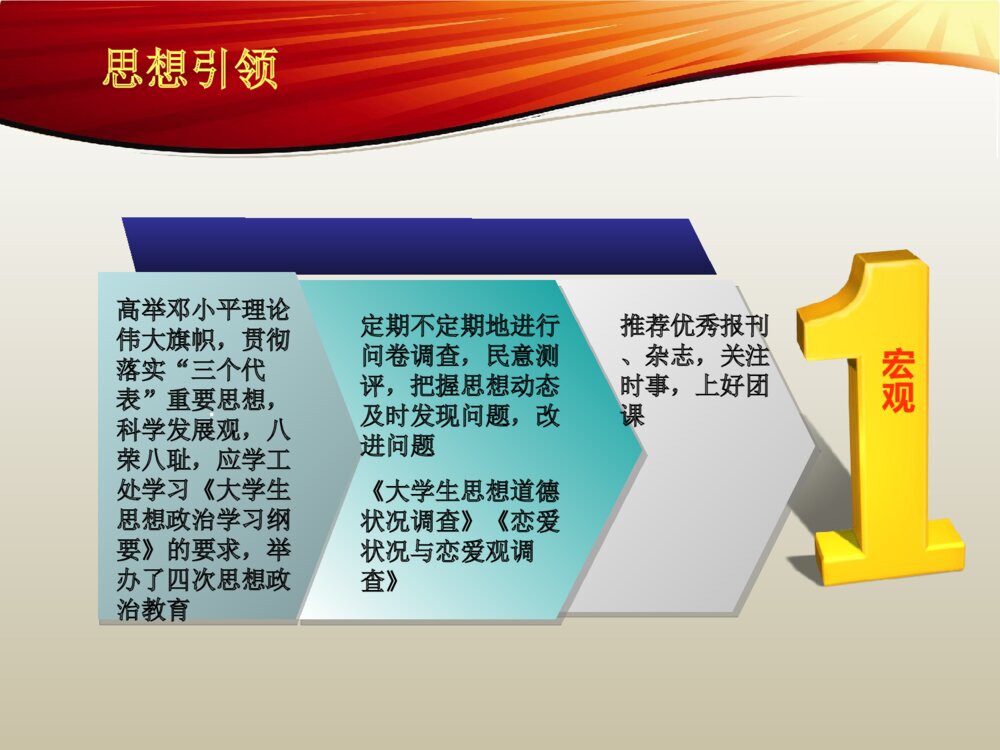 思想引领

高举邓小平理论伟大旗帜，贯彻落实“三个代表”重要思想，科学发展观，八荣八耻，应学工处学习《大学生思想政治学习纲要》的要求，举办了四次思想政治教育

定期不定期地进行问卷调查，民意测评，把握思想动态及时发现问题，改进问题

《大学生思想道德状况调查》《恋爱状况与恋爱观调查》

推荐优秀报刊、杂志，关注时事，上好团课

1

宏观